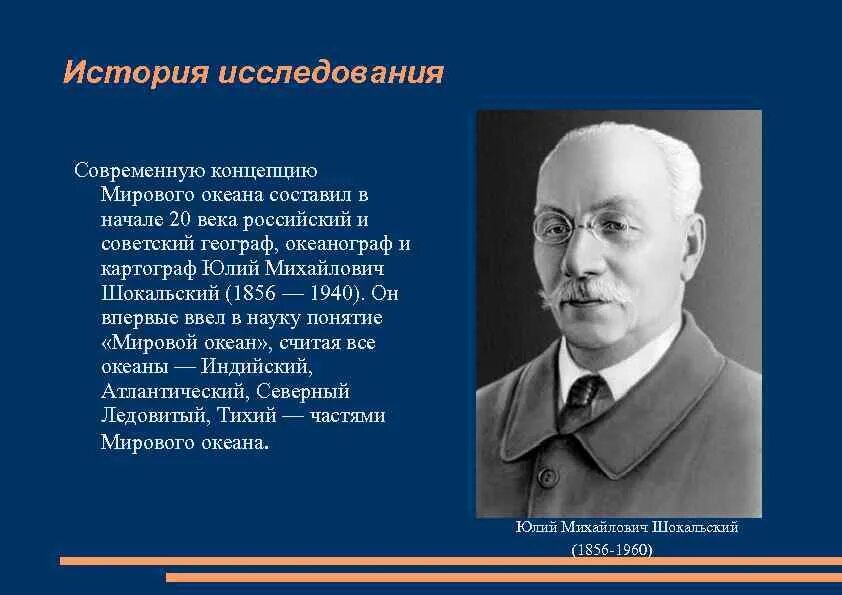 История исследования

Современную концепцию Мирового океана составил в начале 20 века российский и советский географ, океанограф и картограф Юлий Михайлович Шокальский (1856 — 1940). Он впервые ввел в науку понятие «Мировой океан», считая все океаны — Индийский, Атлантический, Северный Ледовитый, Тихий — частями Мирового океана.

Юлий Михайлович Шокальский
(1856-1960)